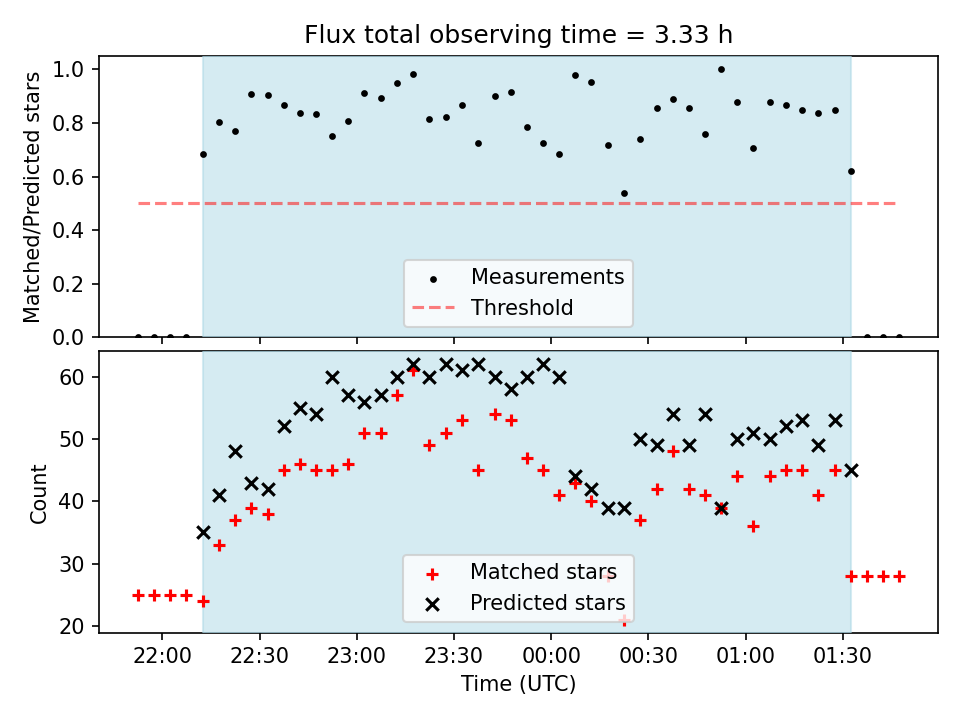 Flux total observing time = 3.33 h

Matched/Predicted stars

1.0
0.8
0.6
0.4
0.2
0.0

Measurements
Threshold

Count

60
50
40
30
20

Matched stars
Predicted stars

22:00 22:30 23:00 23:30 00:00 00:30 01:00 01:30

Time (UTC)